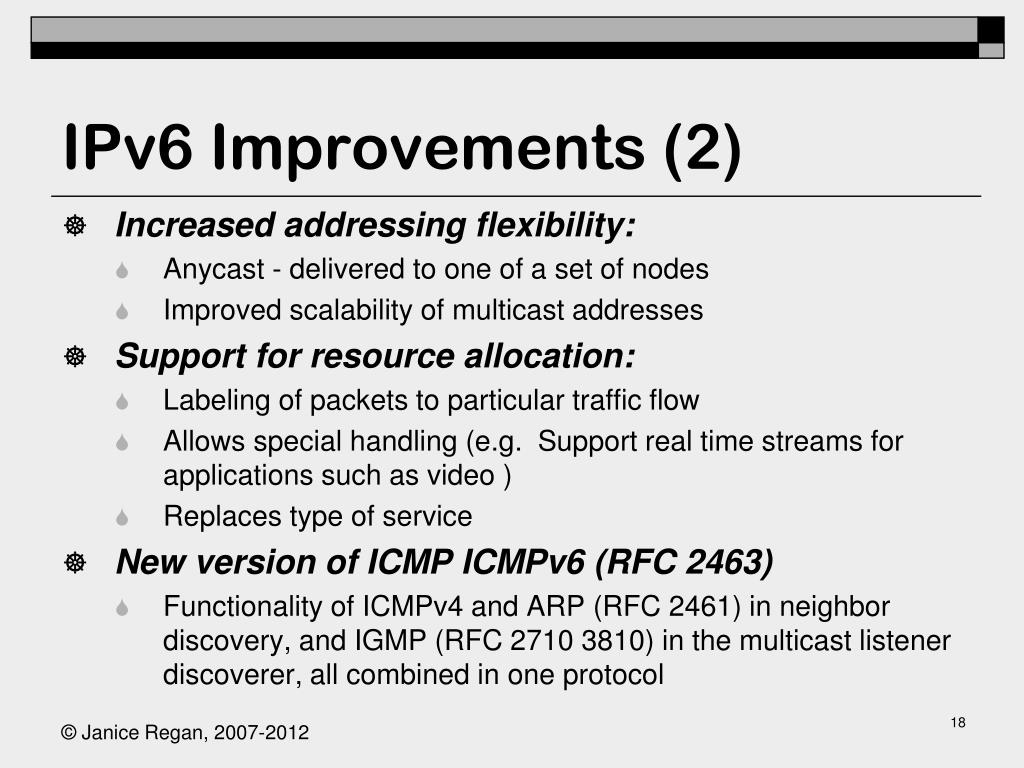 IPv6 Improvements (2)

Increased addressing flexibility:

Anycast - delivered to one of a set of nodes

Improved scalability of multicast addresses

Support for resource allocation:

Labeling of packets to particular traffic flow

Allows special handling (e.g.  Support real time streams for applications such as video )

Replaces type of service

New version of ICMP ICMPv6 (RFC 2463)

Functionality of ICMPv4 and ARP (RFC 2461) in neighbor discovery, and IGMP (RFC 2710 3810) in the multicast listener discoverer, all combined in one protocol

© Janice Regan, 2007-2012

18